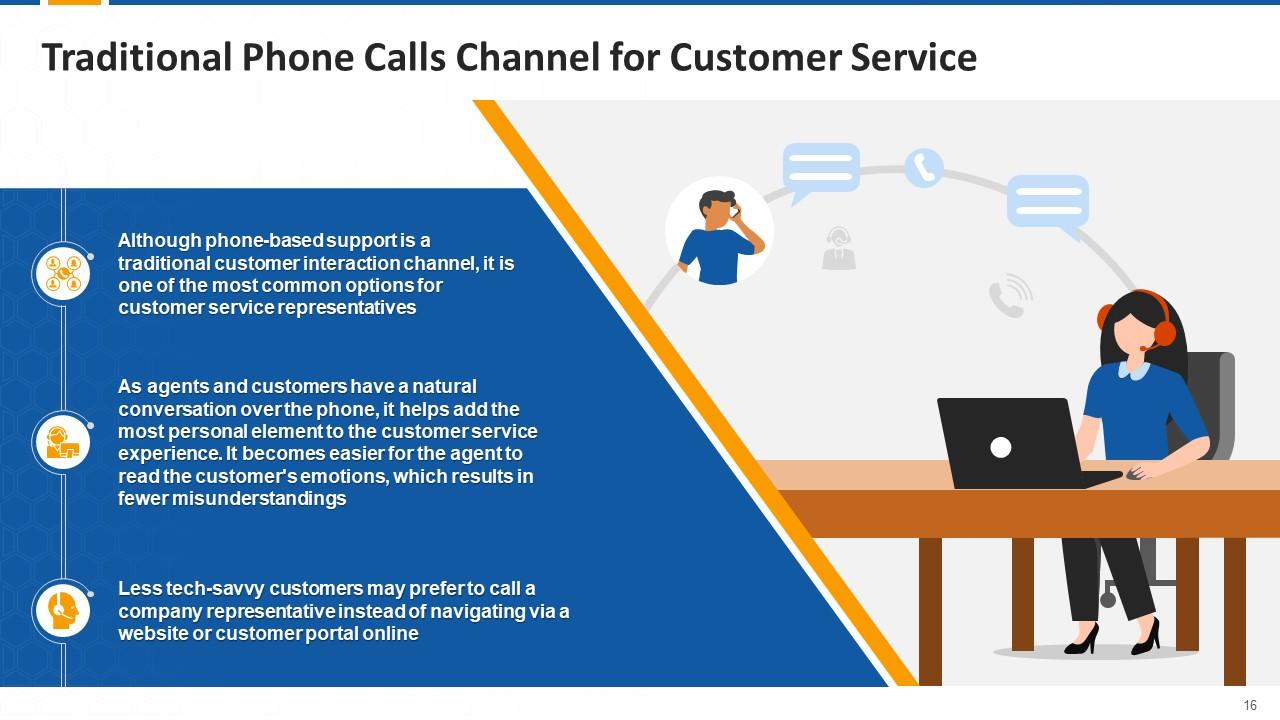 Traditional Phone Calls Channel for Customer Service

Although phone-based support is a traditional customer interaction channel, it is one of the most common options for customer service representatives

As agents and customers have a natural conversation over the phone, it helps add the most personal element to the customer service experience. It becomes easier for the agent to read the customer's emotions, which results in fewer misunderstandings

Less tech-savvy customers may prefer to call a company representative instead of navigating via a website or customer portal online

16